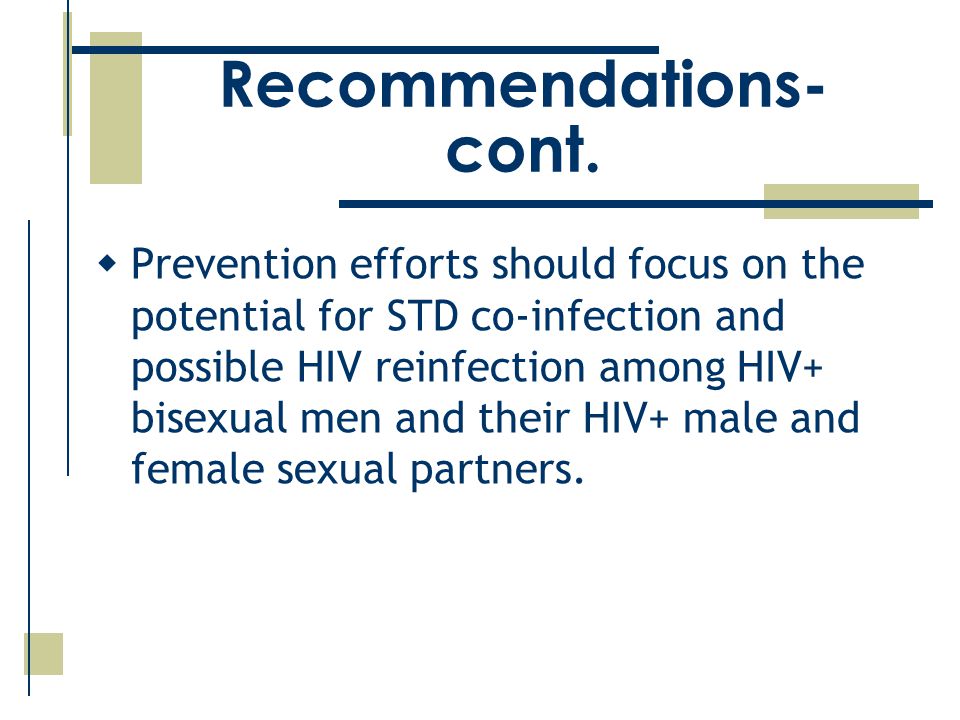 Recommendations-cont.

◆ Prevention efforts should focus on the potential for STD co-infection and possible HIV reinfection among HIV+ bisexual men and their HIV+ male and female sexual partners.